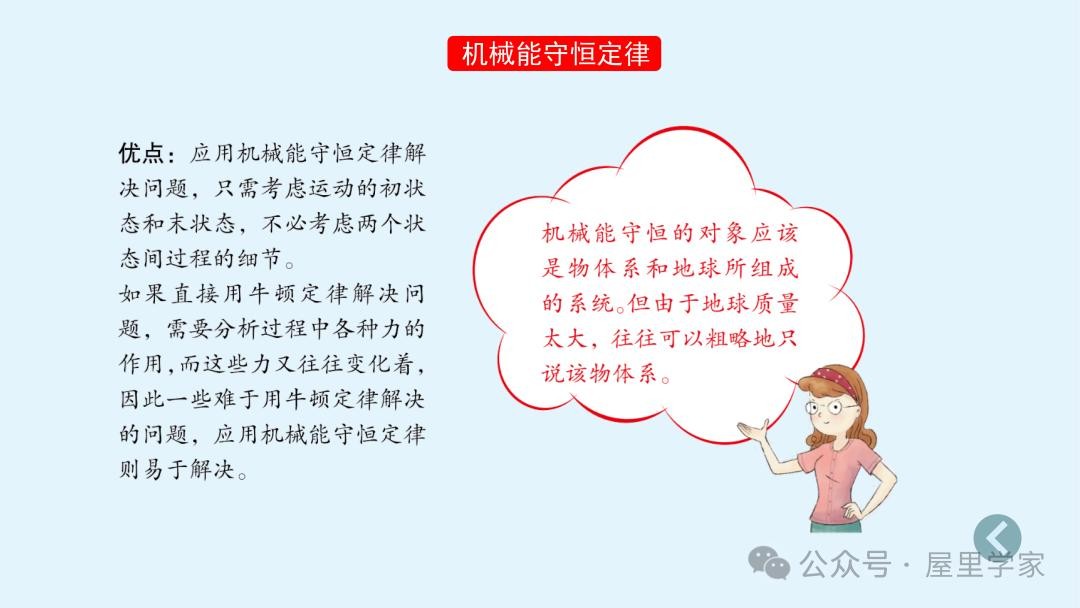 机械能守恒定律

优点：应用机械能守恒定律解决问题，只需考虑运动的初状态和末状态，不必考虑两个状态间过程的细节。
如果直接用牛顿定律解决问题，需要分析过程中各种力的作用，而这些力又往往变化着，因此一些难于用牛顿定律解决的问题，应用机械能守恒定律则易于解决。

机械能守恒的对象应该是物体系和地球所组成的系统。但由于地球质量太大，往往可以粗略地只说该物体系。

公众号 · 屋里学家